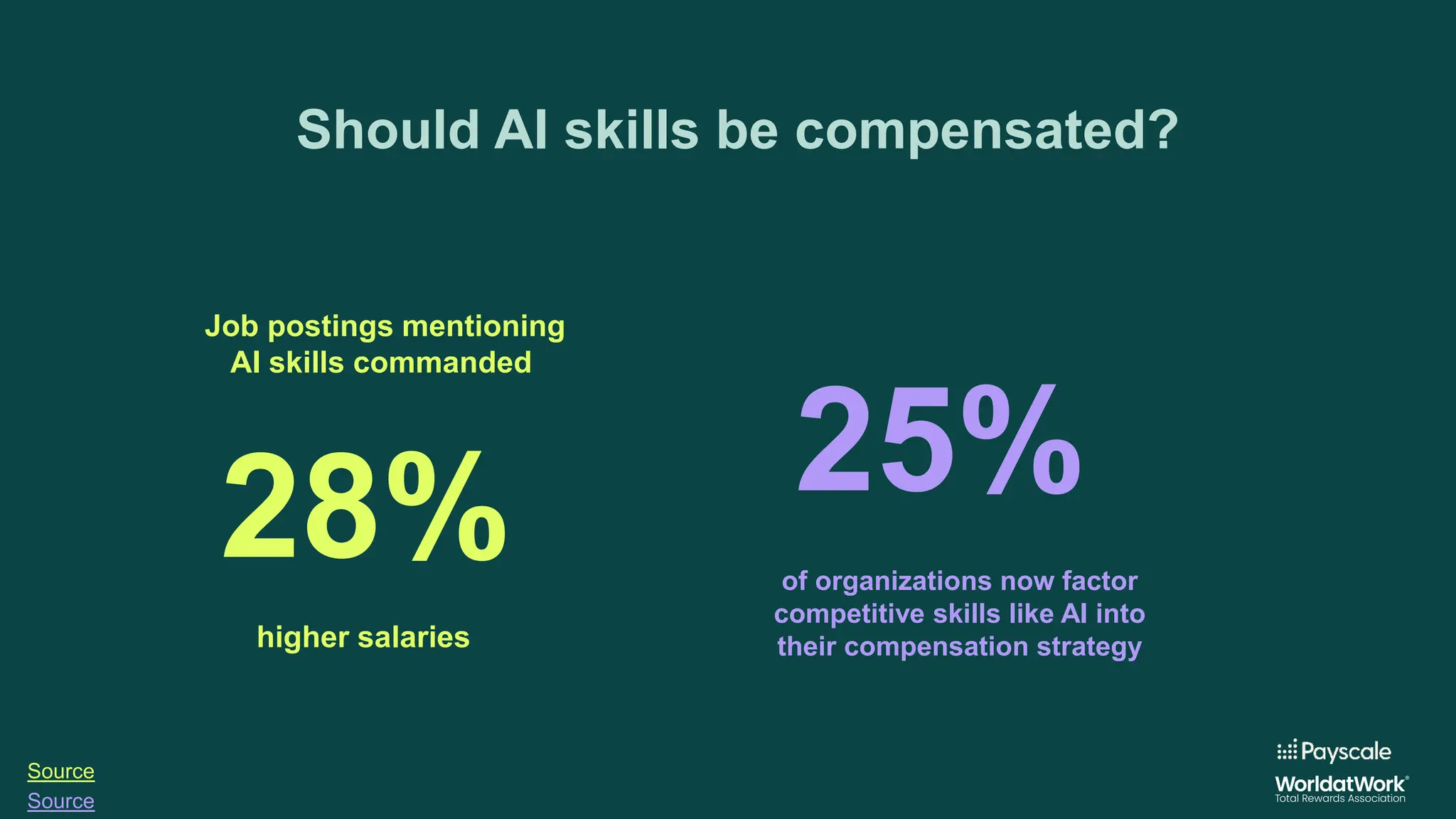 Should AI skills be compensated?

Job postings mentioning AI skills commanded

28%

higher salaries

25%

of organizations now factor competitive skills like AI into their compensation strategy

Source
Source

Payscale
WorldatWork®
Total Rewards Association